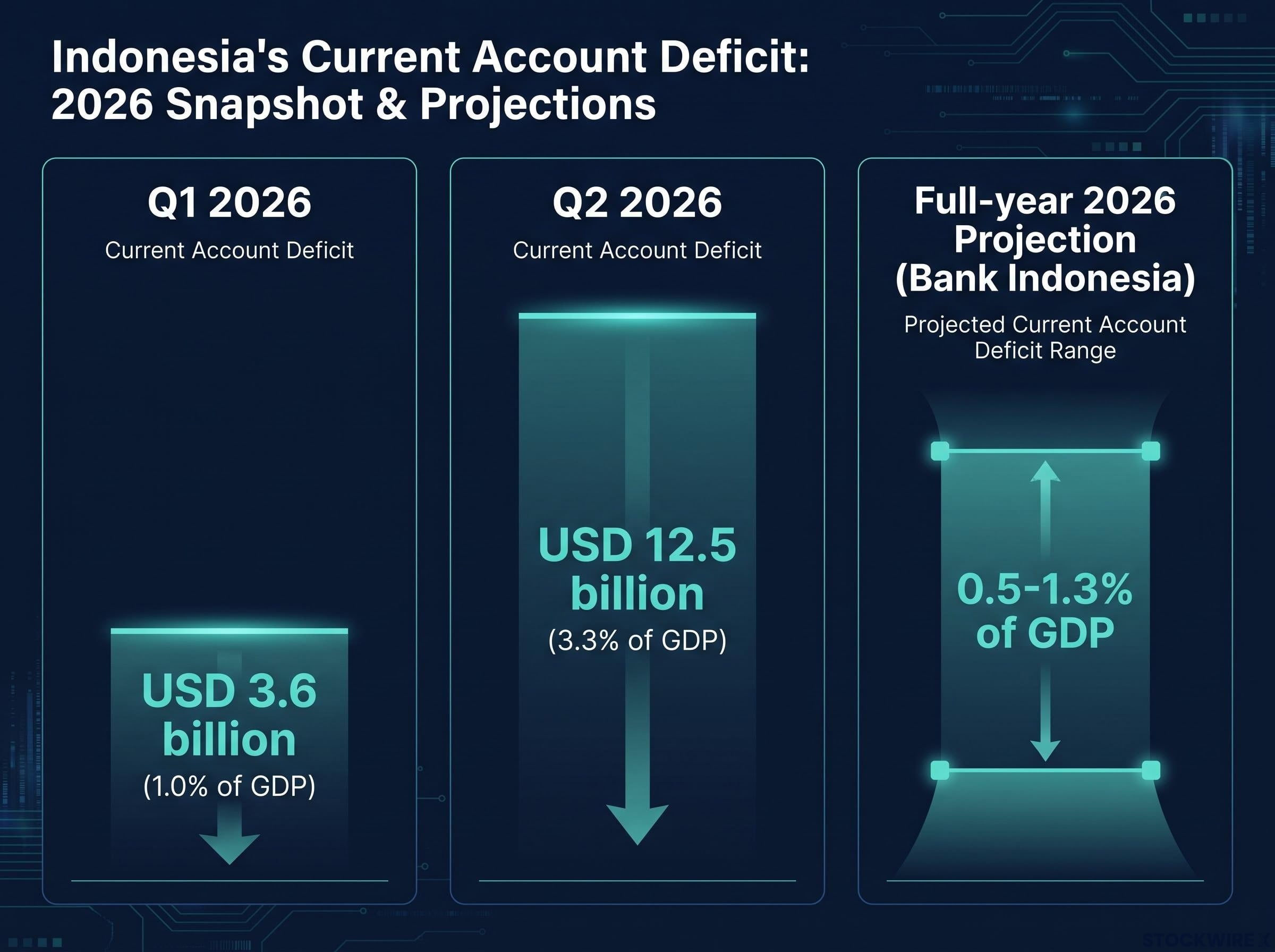 Indonesia's Current Account Deficit: 2026 Snapshot & Projections

Q1 2026

Current Account Deficit

USD 3.6 billion

(1.0% of GDP)

Q2 2026

Current Account Deficit

USD 12.5 billion

(3.3% of GDP)

Full-year 2026 Projection (Bank Indonesia)

Projected Current Account Deficit Range

0.5-1.3% of GDP

STOCKWIRE